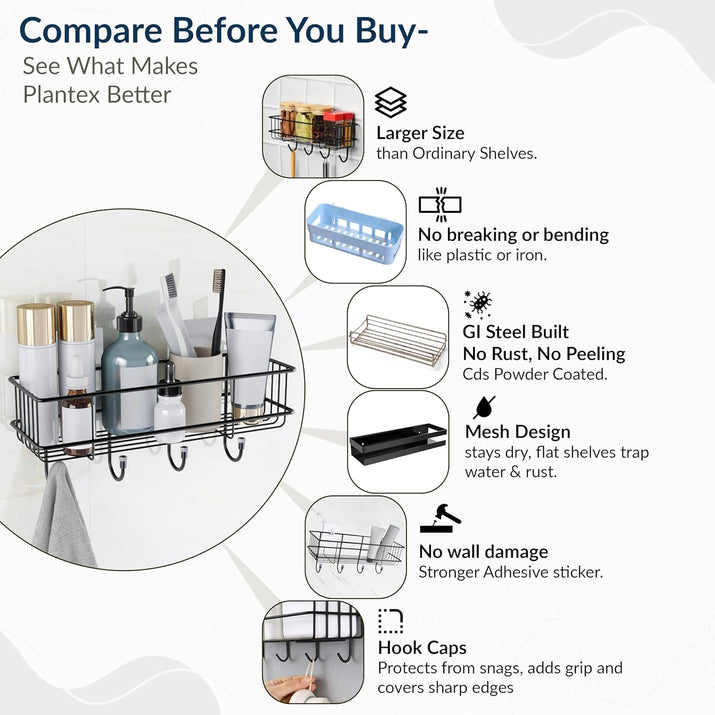 Compare Before You Buy-
See What Makes Plantex Better

Larger Size
than Ordinary Shelves.

No breaking or bending
like plastic or iron.

GI Steel Built
No Rust, No Peeling
Cds Powder Coated.

Mesh Design
stays dry, flat shelves trap water & rust.

No wall damage
Stronger Adhesive sticker.

Hook Caps
Protects from snags, adds grip and covers sharp edges